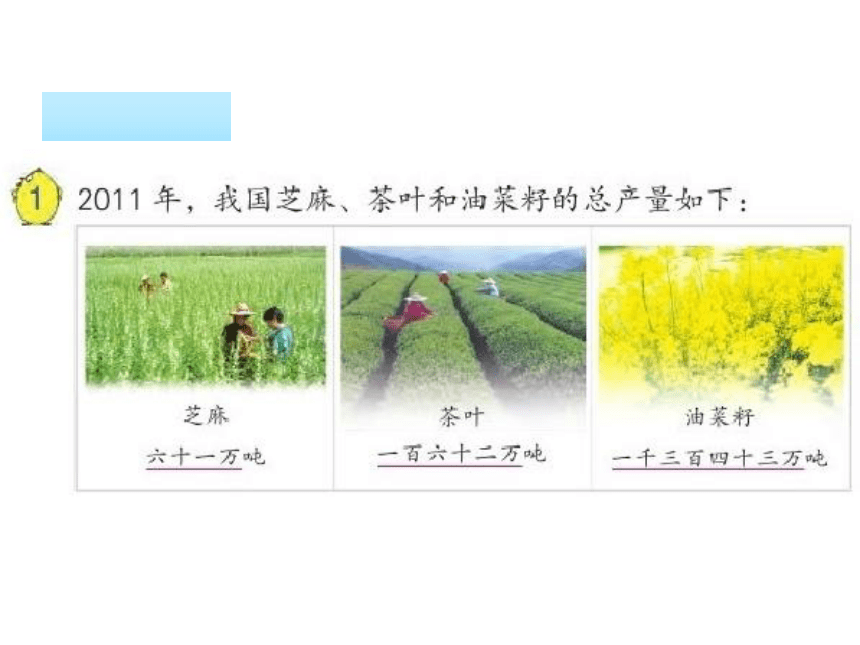 1 2011 年，我国芝麻、茶叶和油菜籽的总产量如下：

芝麻
六十一万吨

茶叶
一百六十二万吨

油菜籽
一千三百四十三万吨